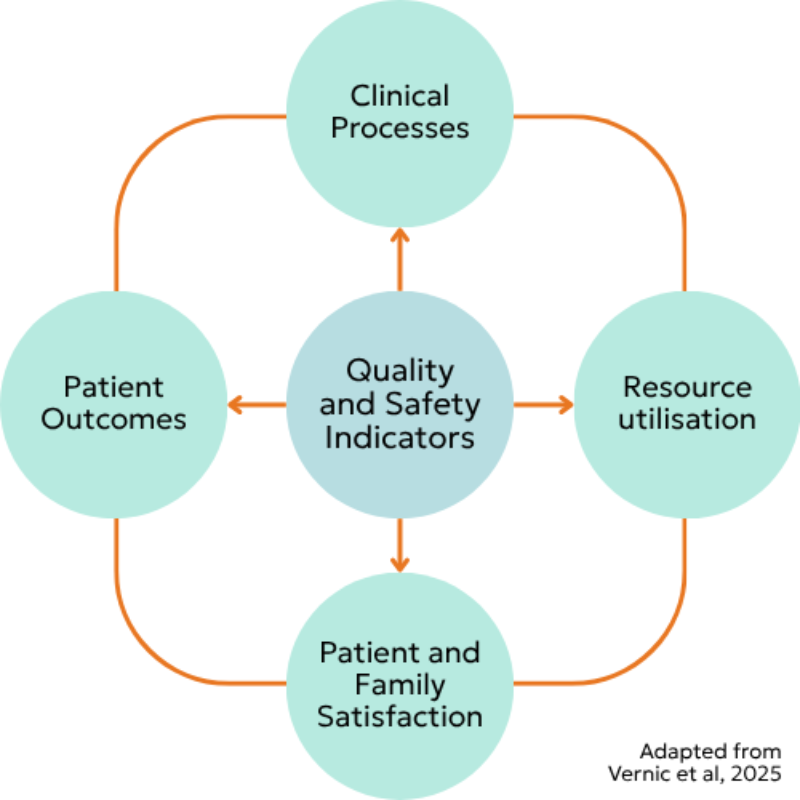 Clinical Processes

Patient Outcomes

Quality and Safety Indicators

Resource utilisation

Patient and Family Satisfaction

Adapted from Vernic et al, 2025